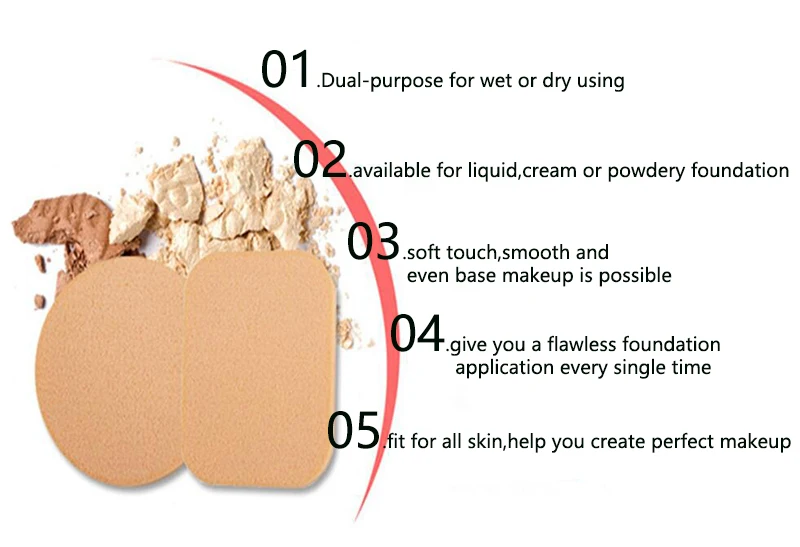 01.Dual-purpose for wet or dry using

02.available for liquid,cream or powdery foundation

03.soft touch,smooth and even base makeup is possible

04.give you a flawless foundation application every single time

05.fit for all skin,help you create perfect makeup